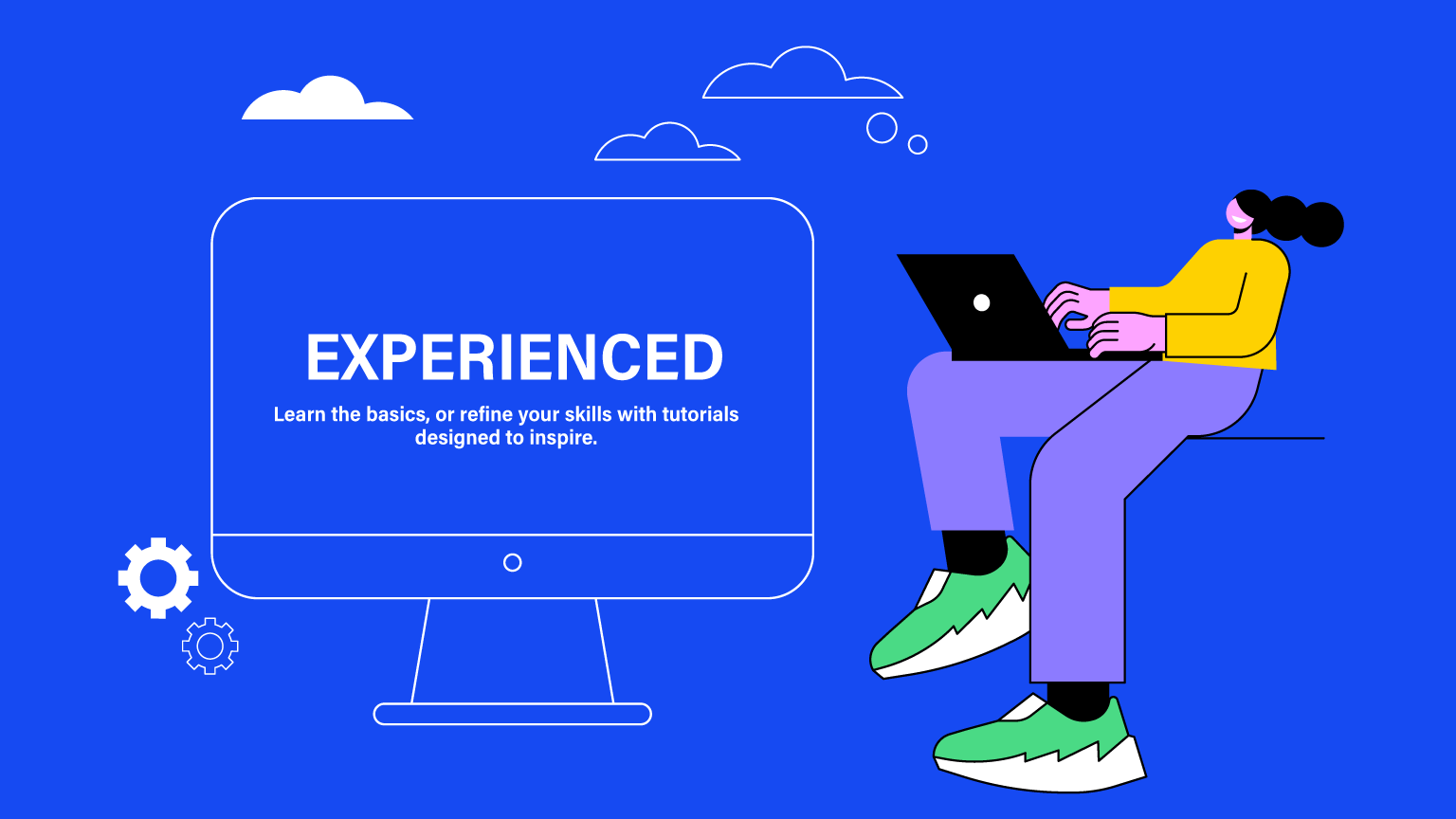 EXPERIENCED

Learn the basics, or refine your skills with tutorials designed to inspire.